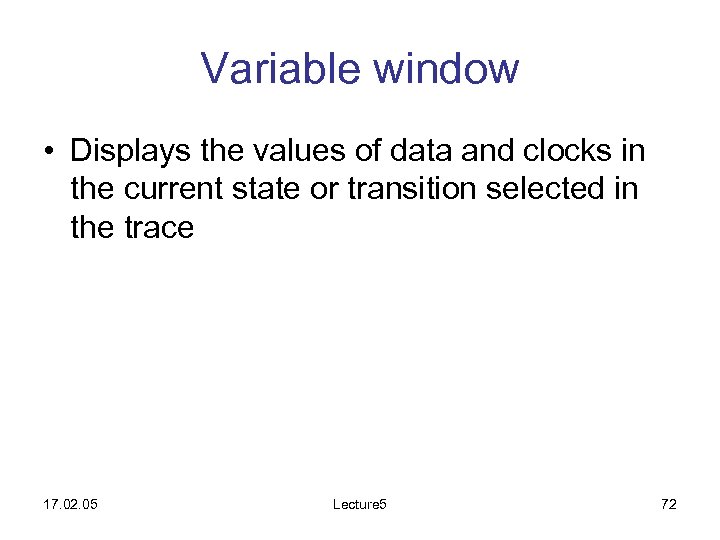 Variable window

• Displays the values of data and clocks in the current state or transition selected in the trace

17.02.05

Lecture5

72